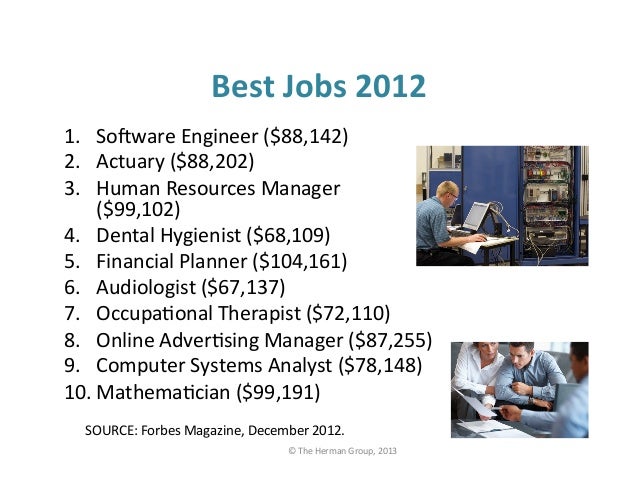 Best Jobs 2012

1. Software Engineer (\$88,142)
2. Actuary (\$88,202)
3. Human Resources Manager (\$99,102)
4. Dental Hygienist (\$68,109)
5. Financial Planner (\$104,161)
6. Audiologist (\$67,137)
7. Occupational Therapist (\$72,110)
8. Online Advertising Manager (\$87,255)
9. Computer Systems Analyst (\$78,148)
10. Mathematician (\$99,191)

SOURCE: Forbes Magazine, December 2012.

© The Herman Group, 2013